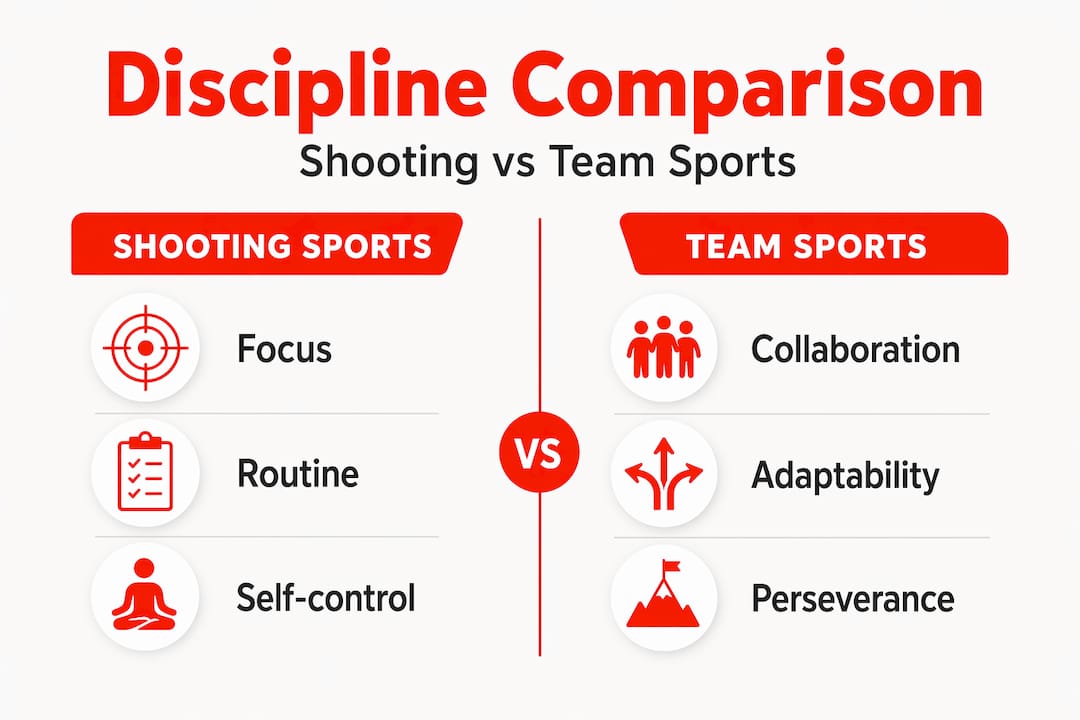 Discipline Comparison

Shooting vs Team Sports

SHOOTING SPORTS

Focus

Routine

Self-control

VS

TEAM SPORTS

Collaboration

Adaptability

Perseverance